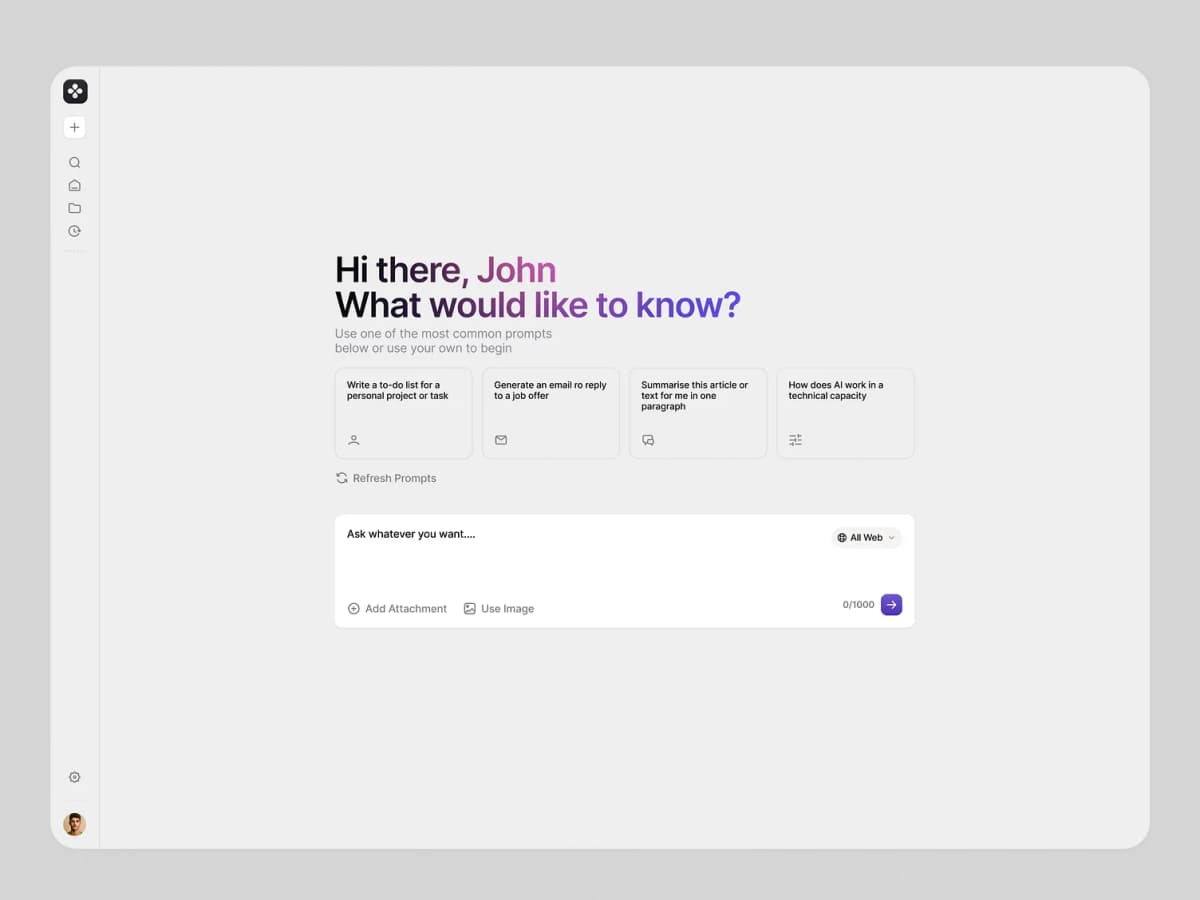 Hi there, John
What would like to know?

Use one of the most common prompts below or use your own to begin

Write a to-do list for a personal project or task

Generate an email ro reply to a job offer

Summarise this article or text for me in one paragraph

How does AI work in a technical capacity

Refresh Prompts

Ask whatever you want....

All Web

Add Attachment

Use Image

0/1000